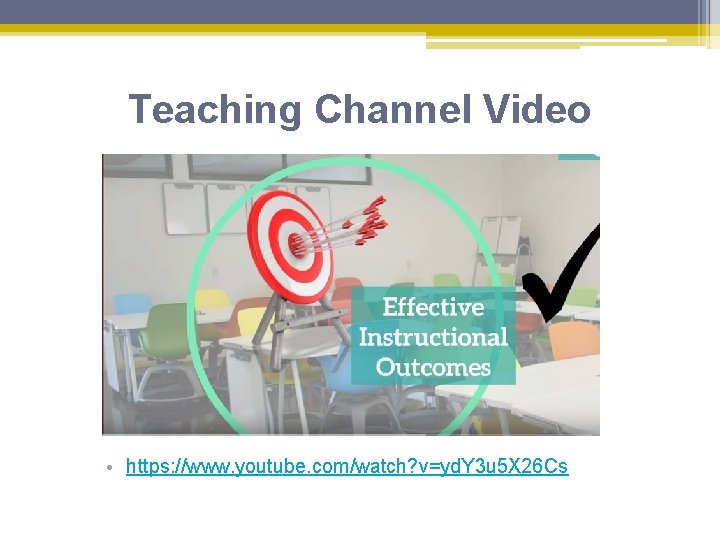 Teaching Channel Video

Effective Instructional Outcomes

• https://www.youtube.com/watch?v=ydY3u5X26Cs